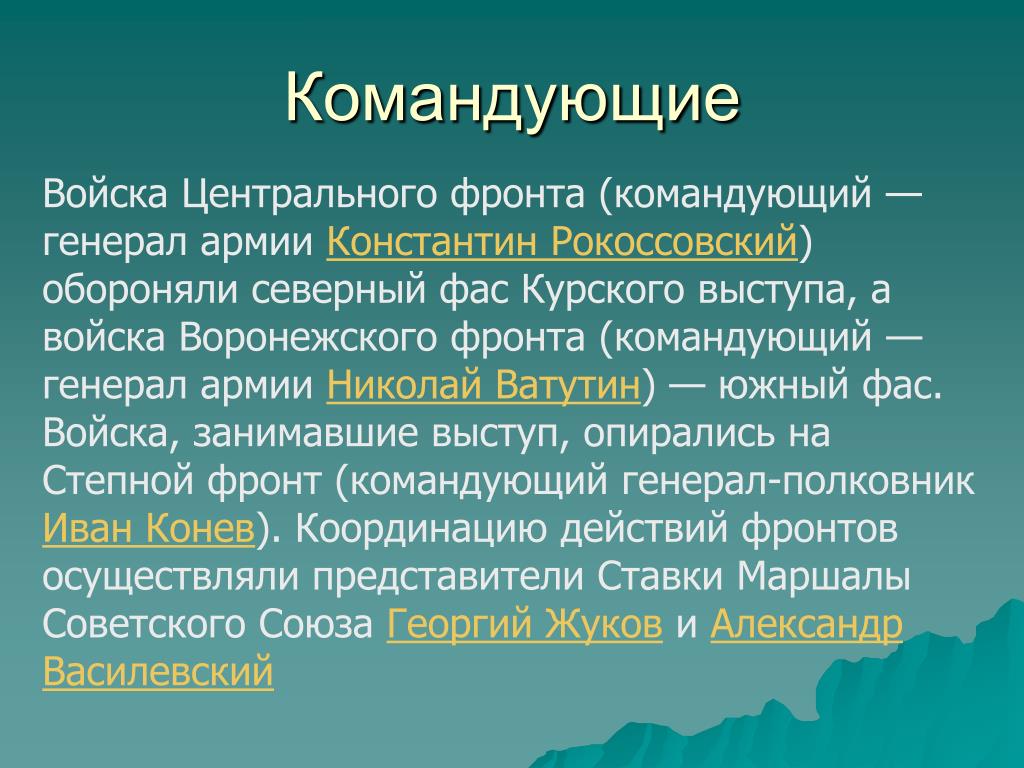 Командующие

Войска Центрального фронта (командующий — генерал армии Константин Рокоссовский) обороняли северный фас Курского выступа, а войска Воронежского фронта (командующий — генерал армии Николай Ватутин) — южный фас. Войска, занимавшие выступ, опирались на Степной фронт (командующий генерал-полковник Иван Конев). Координацию действий фронтов осуществляли представители Ставки Маршалы Советского Союза Георгий Жуков и Александр Василевский